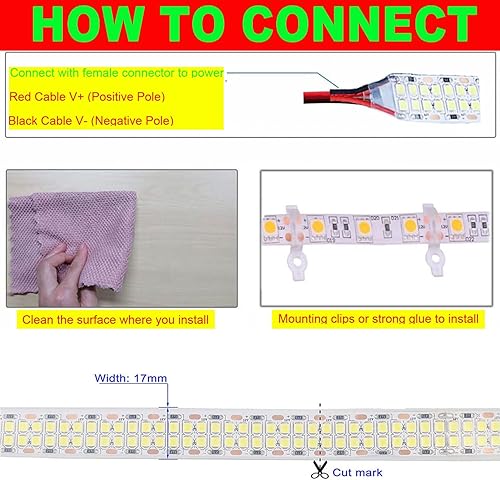 HOW TO CONNECT

Connect with female connector to power
Red Cable V+ (Positive Pole)
Black Cable V- (Negative Pole)

Clean the surface where you install

Mounting clips or strong glue to install

Width: 17mm

Cut mark